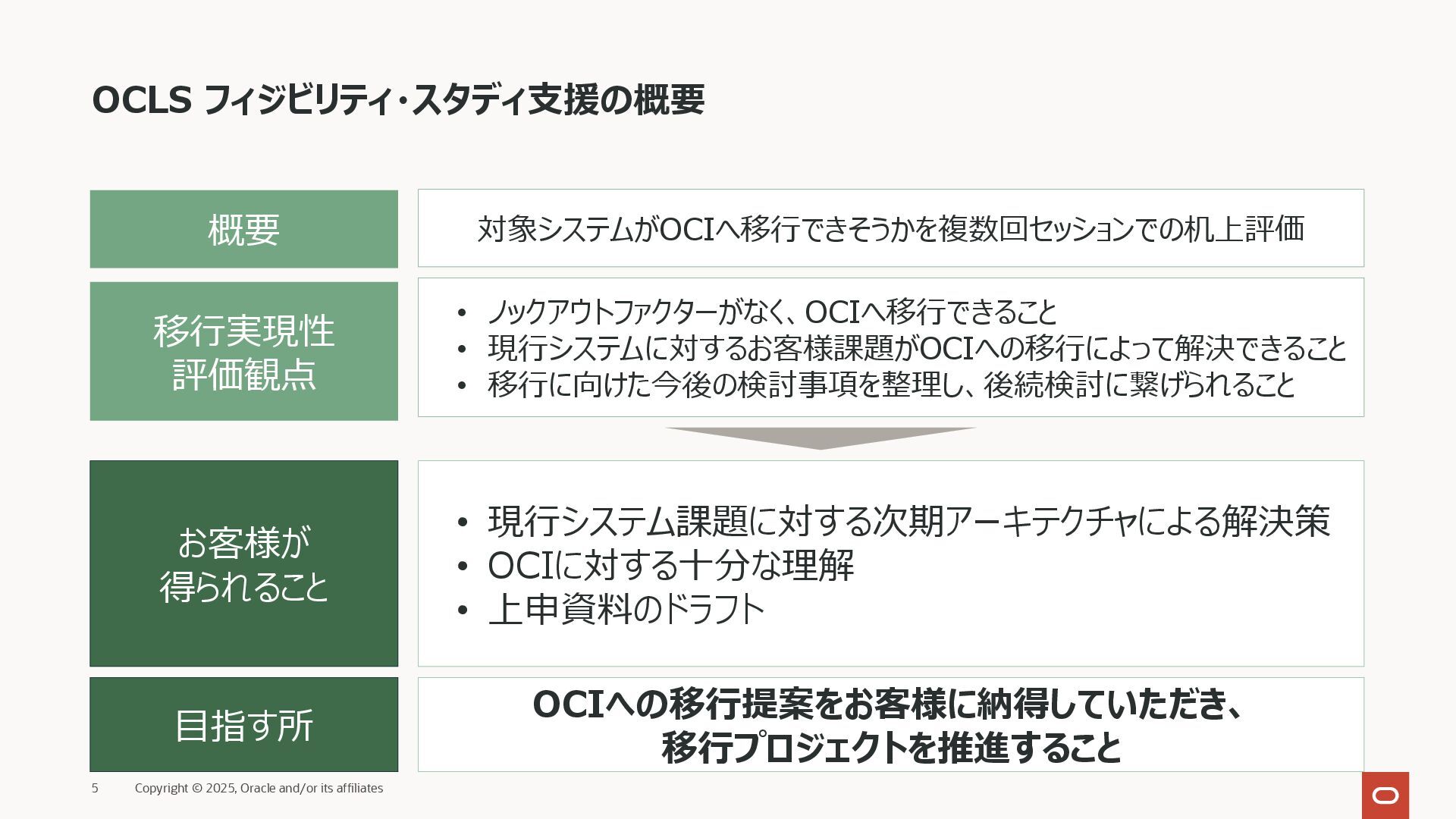 OCLS フィジビリティ･スタディ支援の概要

概要

対象システムがOCIへ移行できそうかを複数回セッションでの机上評価

移行実現性
評価観点

• ノックアウトファクターがなく、OCIへ移行できること
• 現行システムに対するお客様課題がOCIへの移行によって解決できること
• 移行に向けた今後の検討事項を整理し、後続検討に繋げられること

お客様が
得られること

• 現行システム課題に対する次期アーキテクチャによる解決策
• OCIに対する十分な理解
• 上申資料のドラフト

目指す所

OCIへの移行提案をお客様に納得していただき、
移行プロジェクトを推進すること

5 Copyright © 2025, Oracle and/or its affiliates